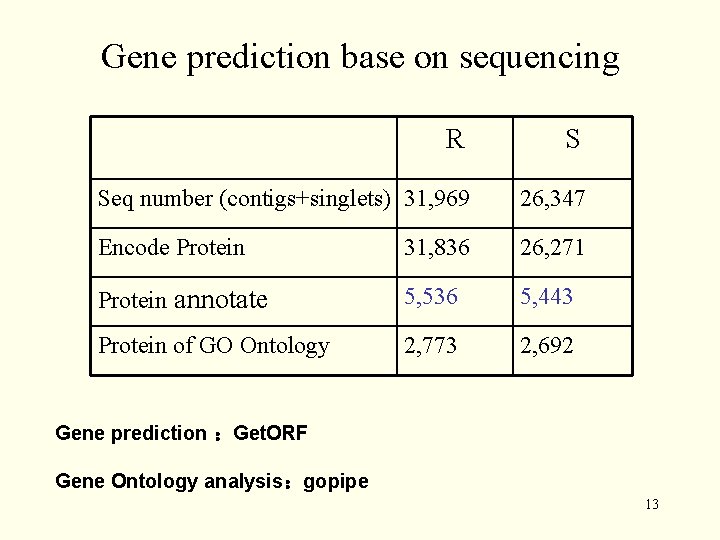 Gene prediction base on sequencing

| | R | S |
|---|---|---|
| Seq number (contigs+singlets) | 31,969 | 26,347 |
| Encode Protein | 31,836 | 26,271 |
| Protein annotate | 5,536 | 5,443 |
| Protein of GO Ontology | 2,773 | 2,692 |

Gene prediction ：GetORF

Gene Ontology analysis：gopipe

13